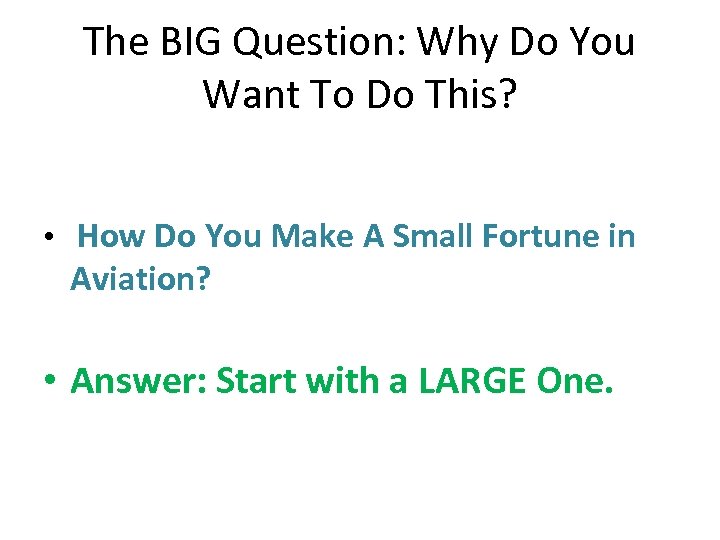 The BIG Question: Why Do You Want To Do This?

• How Do You Make A Small Fortune in Aviation?

• Answer: Start with a LARGE One.